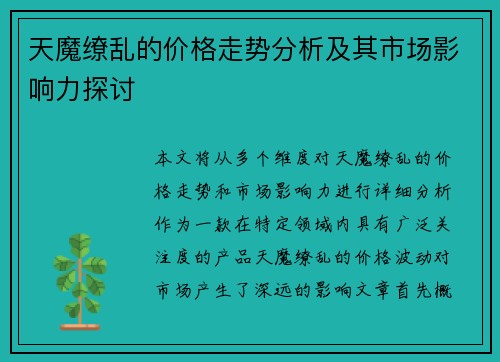 天魔缭乱的价格走势分析及其市场影响力探讨

本文将从多个维度对天魔缭乱的价格走势和市场影响力进行详细分析作为一款在特定领域内具有广泛关注度的产品天魔缭乱的价格波动对市场产生了深远的影响文章首先概